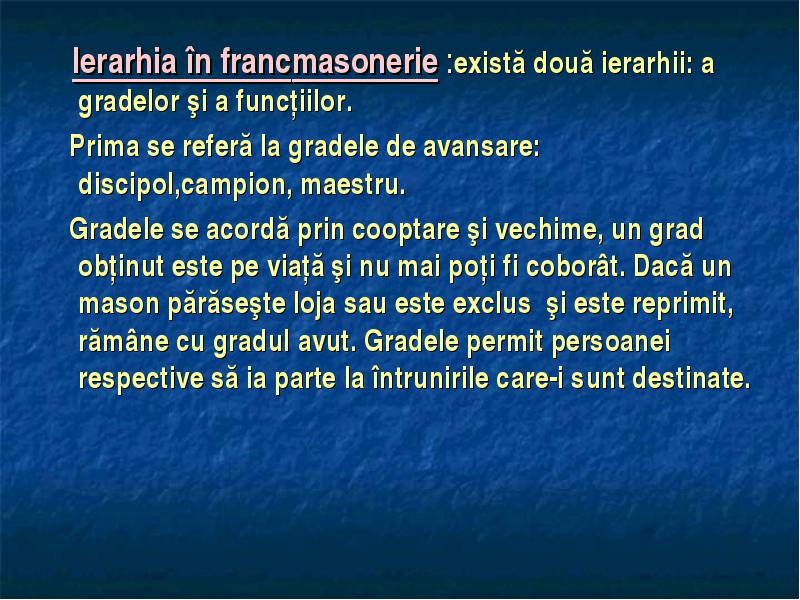 Ierarhia în francmasonerie :există două ierarhii: a gradelor şi a funcţiilor.

Prima se referă la gradele de avansare: discipol,campion, maestru.

Gradele se acordă prin cooptare şi vechime, un grad obţinut este pe viaţă şi nu mai poţi fi coborât. Dacă un mason părăseşte loja sau este exclus şi este reprimit, rămâne cu gradul avut. Gradele permit persoanei respective să ia parte la întrunirile care-i sunt destinate.